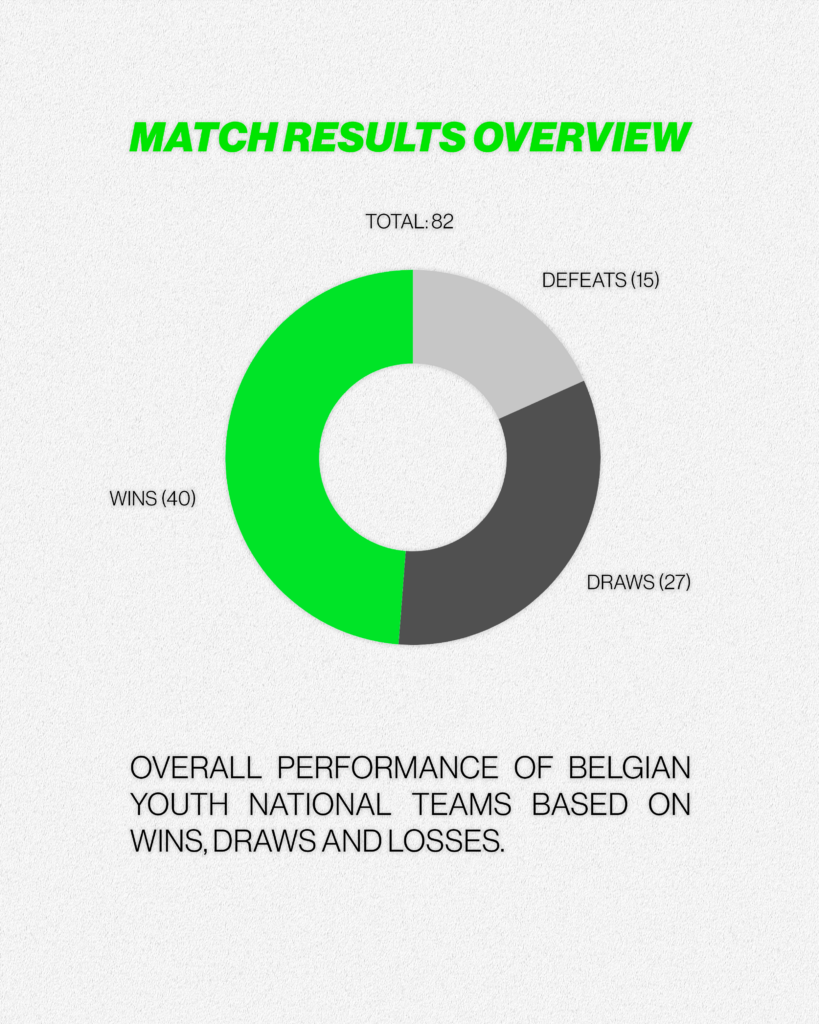 MATCH RESULTS OVERVIEW

TOTAL: 82

DEFEATS (15)

WINS (40)

DRAWS (27)

OVERALL PERFORMANCE OF BELGIAN YOUTH NATIONAL TEAMS BASED ON WINS, DRAWS AND LOSSES.